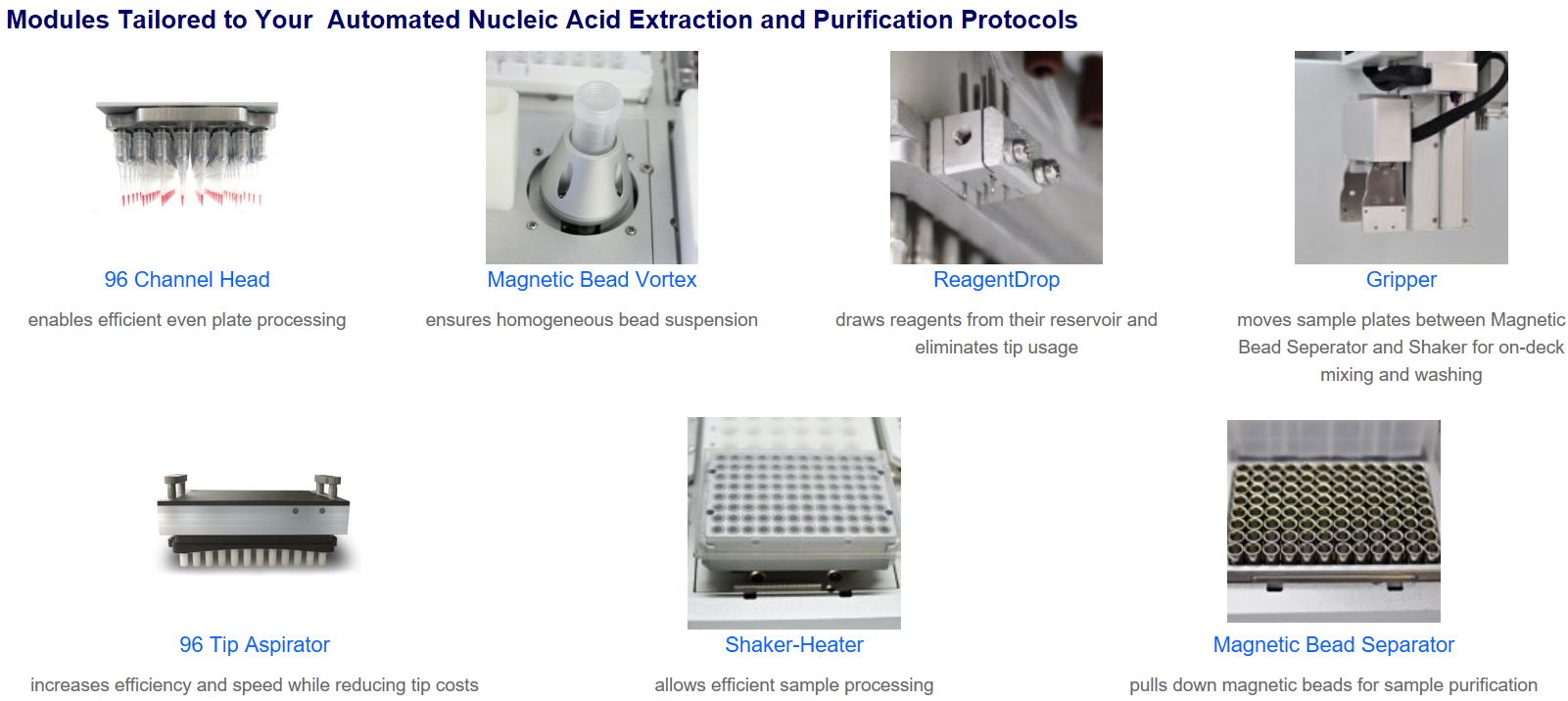 Modules Tailored to Your  Automated Nucleic Acid Extraction and Purification Protocols

96 Channel Head

enables efficient even plate processing

Magnetic Bead Vortex

ensures homogeneous bead suspension

ReagentDrop

draws reagents from their reservoir and eliminates tip usage

Gripper

moves sample plates between Magnetic Bead Seperator and Shaker for on-deck mixing and washing

96 Tip Aspirator

increases efficiency and speed while reducing tip costs

Shaker-Heater

allows efficient sample processing

Magnetic Bead Separator

pulls down magnetic beads for sample purification